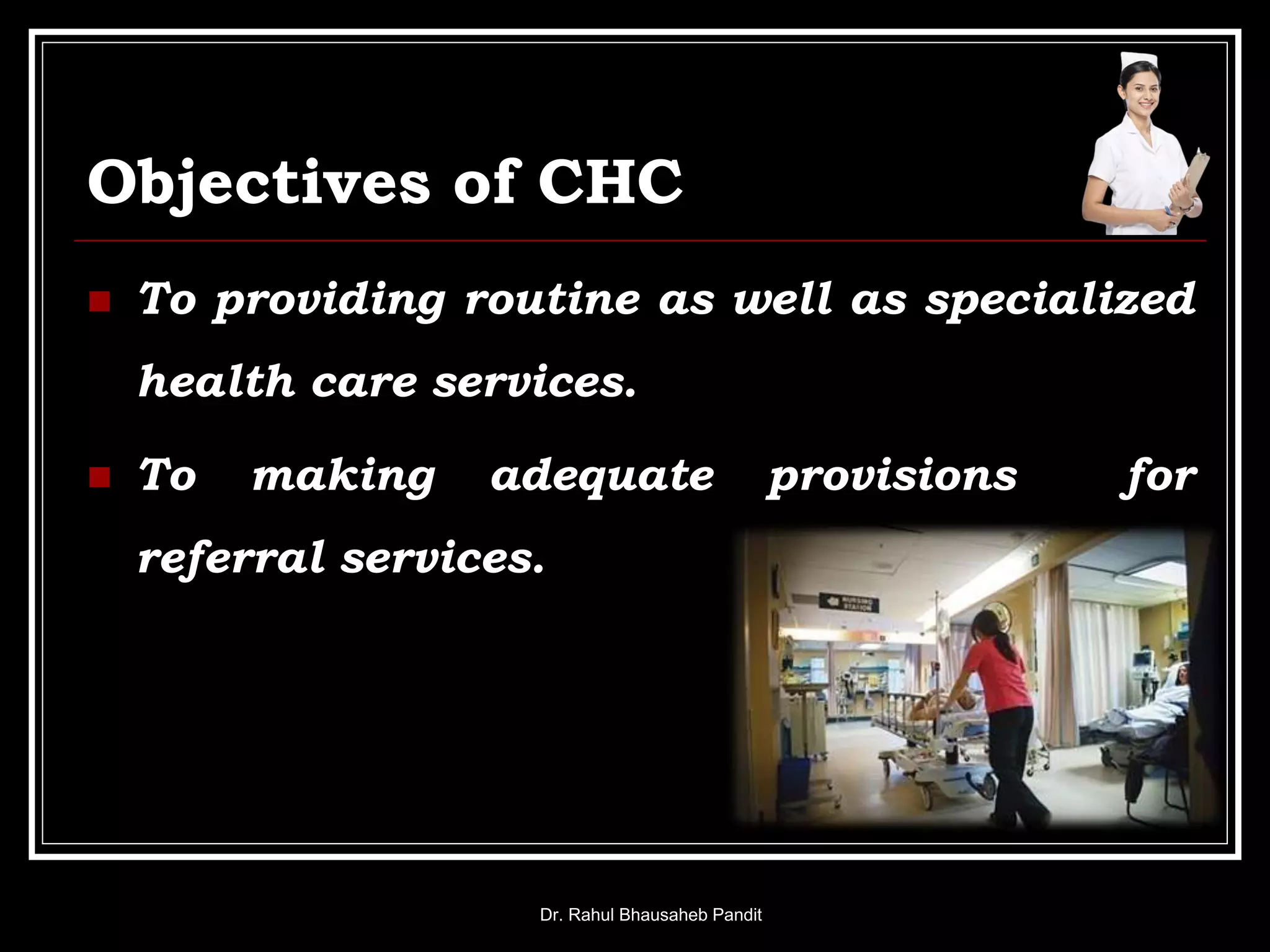 Objectives of CHC

To providing routine as well as specialized health care services.

To making adequate provisions for referral services.

NURSING STATION

Dr. Rahul Bhausaheb Pandit